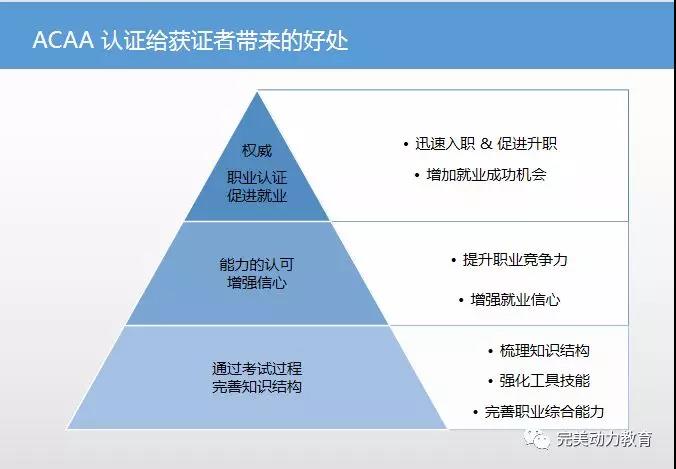 ACAA 认证给获证者带来的好处

权威

职业认证
促进就业

• 迅速入职 & 促进升职

• 增加就业成功机会

能力的认可
增强信心

• 提升职业竞争力

• 增强就业信心

通过考试过程
完善知识结构

• 梳理知识结构

• 强化工具技能

• 完善职业综合能力

完美动力教育